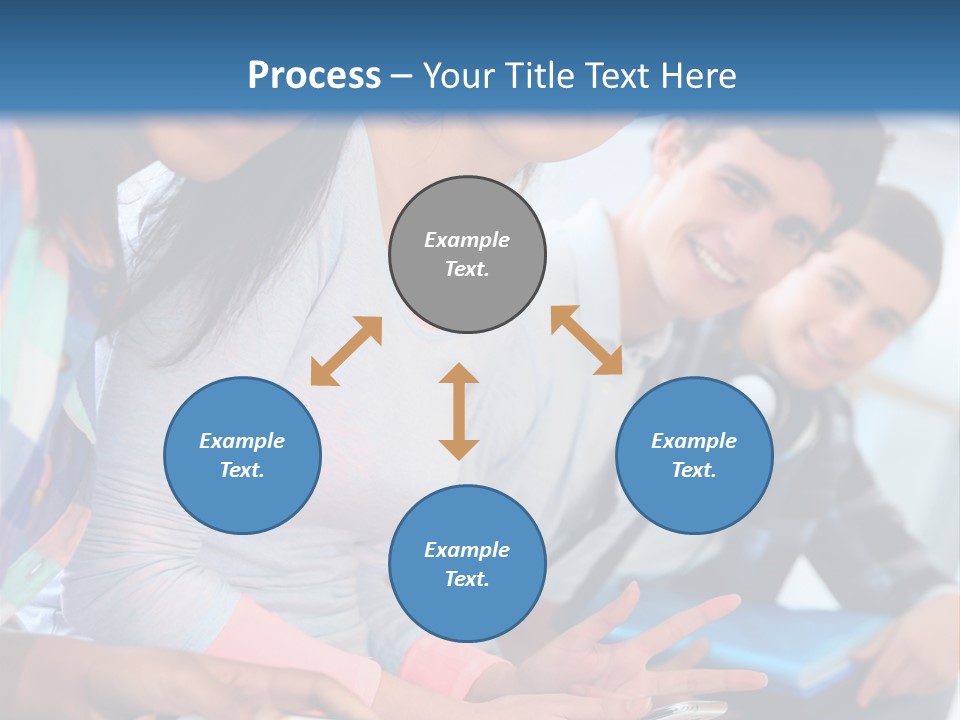 Process – Your Title Text Here

Example Text.

Example Text.

Example Text.

Example Text.